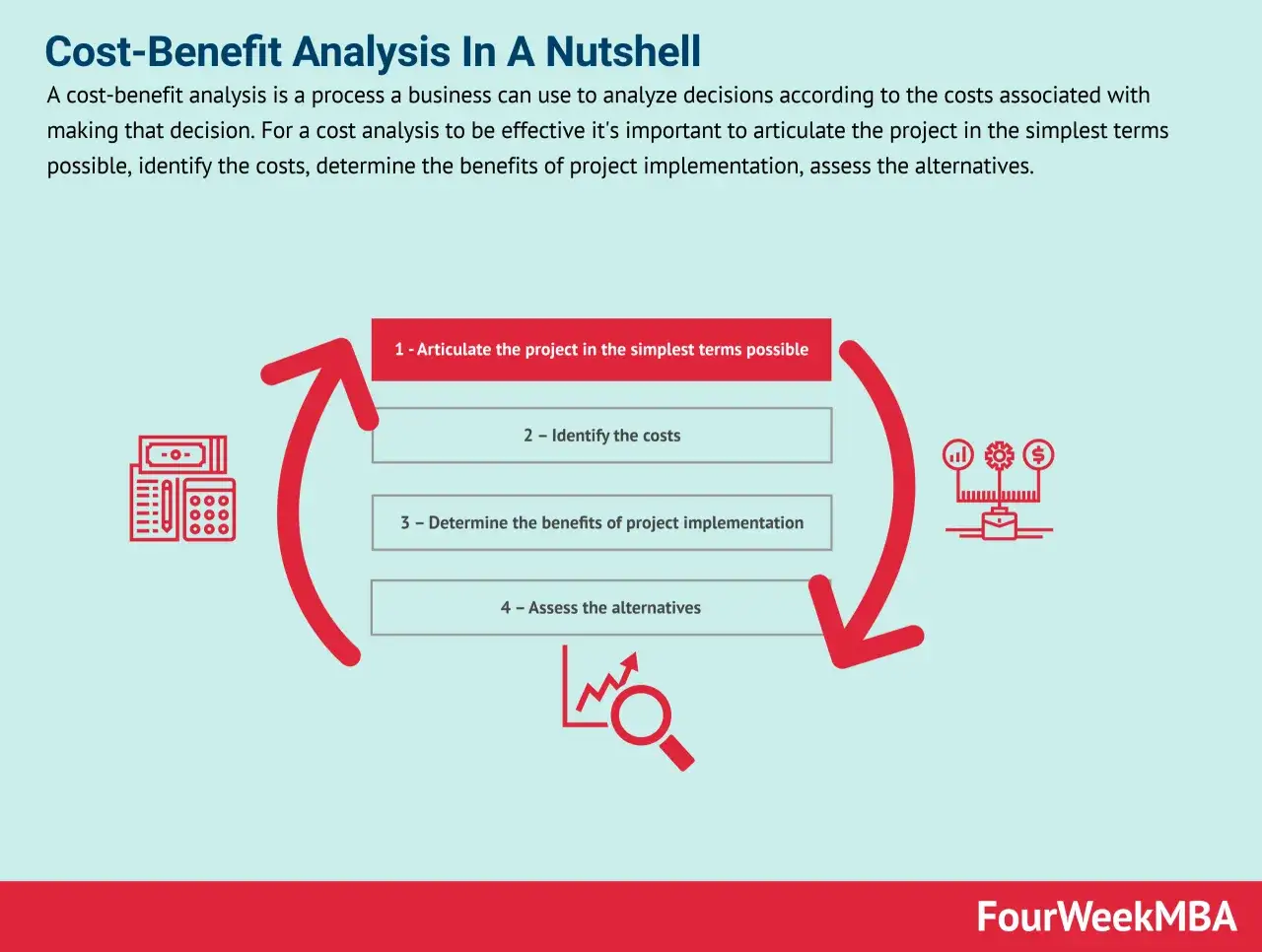 Cost-Benefit Analysis In A Nutshell

A cost-benefit analysis is a process a business can use to analyze decisions according to the costs associated with making that decision. For a cost analysis to be effective it's important to articulate the project in the simplest terms possible, identify the costs, determine the benefits of project implementation, assess the alternatives.

1 - Articulate the project in the simplest terms possible

2 – Identify the costs

3 – Determine the benefits of project implementation

4 – Assess the alternatives

FourWeekMBA